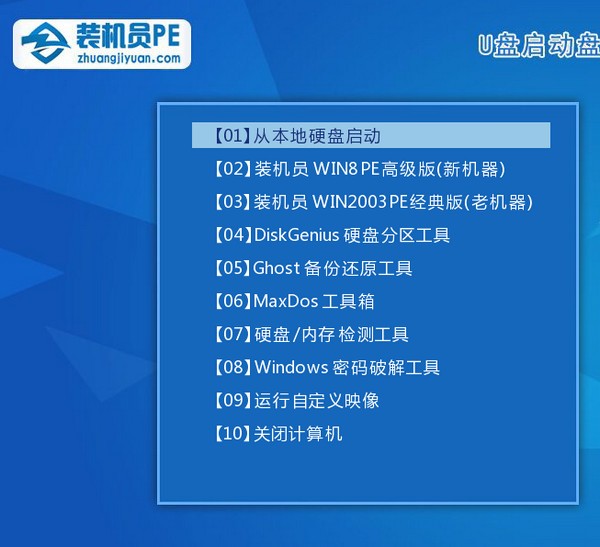 装机员PE
zhuangjiyuan.com

U盘启动盘

【01】从本地硬盘启动
【02】装机员 WIN8 PE高级版(新机器)
【03】装机员 WIN2003 PE经典版(老机器)
【04】DiskGenius 硬盘分区工具
【05】Ghost 备份还原工具
【06】MaxDos 工具箱
【07】硬盘/内存 检测工具
【08】Windows 密码破解工具
【09】运行自定义映像
【10】关闭计算机